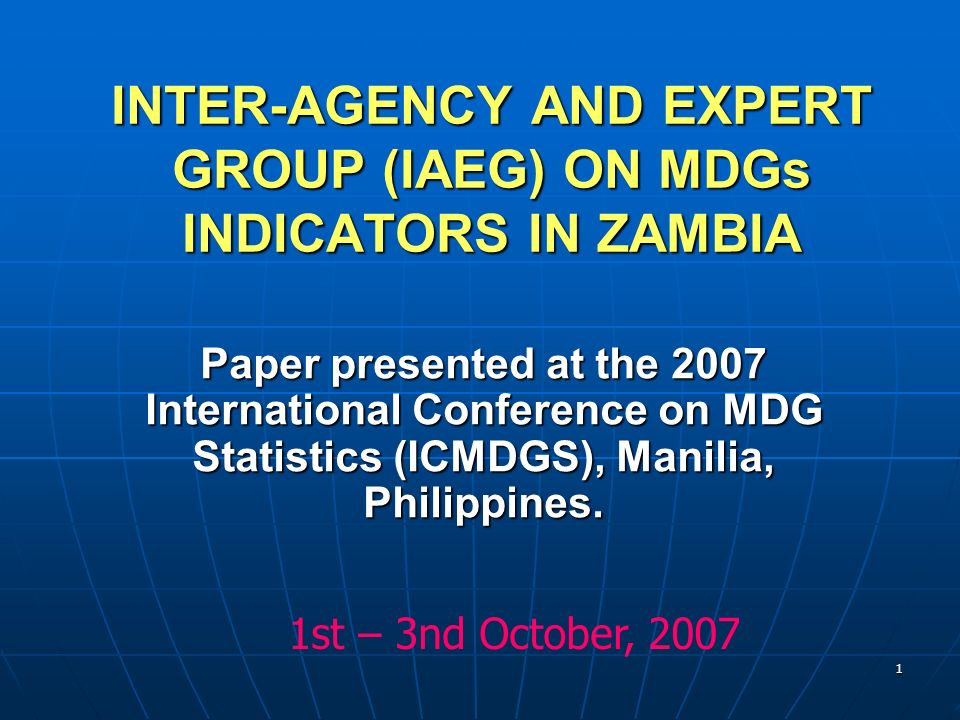 INTER-AGENCY AND EXPERT GROUP (IAEG) ON MDGs INDICATORS IN ZAMBIA

Paper presented at the 2007 International Conference on MDG Statistics (ICMDGS), Manilia, Philippines.

1st – 3nd October, 2007

1